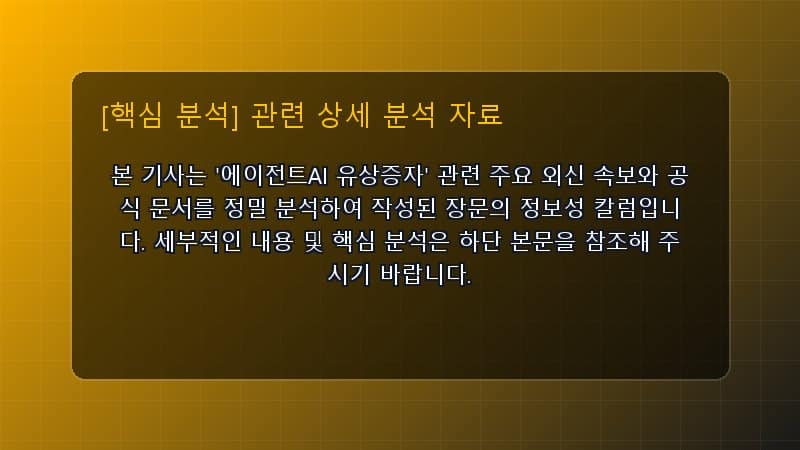 [핵심 분석] 관련 상세 분석 자료

본 기사는 '에이전트AI 유상증자' 관련 주요 외신 속보와 공식 문서를 정밀 분석하여 작성된 장문의 정보성 칼럼입니다. 세부적인 내용 및 핵심 분석은 하단 본문을 참조해 주시기 바랍니다.